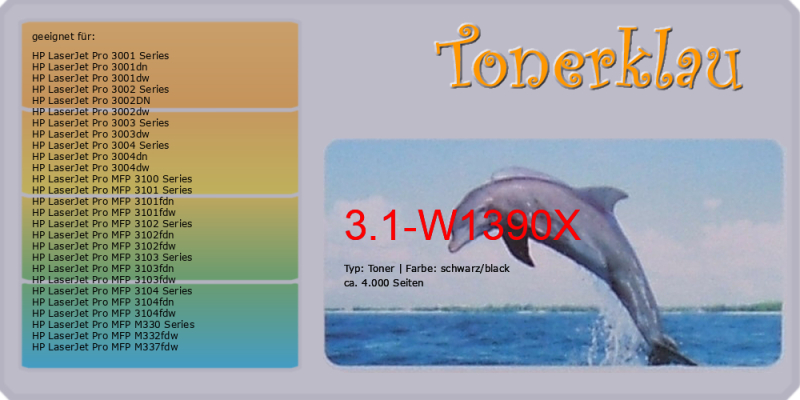 geeignet für:

HP LaserJet Pro 3001 Series
HP LaserJet Pro 3001dn
HP LaserJet Pro 3001dw
HP LaserJet Pro 3002 Series
HP LaserJet Pro 3002DN
HP LaserJet Pro 3002dw
HP LaserJet Pro 3003 Series
HP LaserJet Pro 3003dw
HP LaserJet Pro 3004 Series
HP LaserJet Pro 3004dn
HP LaserJet Pro 3004dw
HP LaserJet Pro MFP 3100 Series
HP LaserJet Pro MFP 3101 Series
HP LaserJet Pro MFP 3101fdn
HP LaserJet Pro MFP 3101fdw
HP LaserJet Pro MFP 3102 Series
HP LaserJet Pro MFP 3102fdn
HP LaserJet Pro MFP 3102fdw
HP LaserJet Pro MFP 3103 Series
HP LaserJet Pro MFP 3103fdn
HP LaserJet Pro MFP 3103fdw
HP LaserJet Pro MFP 3104 Series
HP LaserJet Pro MFP 3104fdn
HP LaserJet Pro MFP 3104fdw
HP LaserJet Pro MFP M330 Series
HP LaserJet Pro MFP M332fdw
HP LaserJet Pro MFP M337fdw

Tonerklau

3.1-W1390X

Typ: Toner | Farbe: schwarz/black
ca. 4.000 Seiten